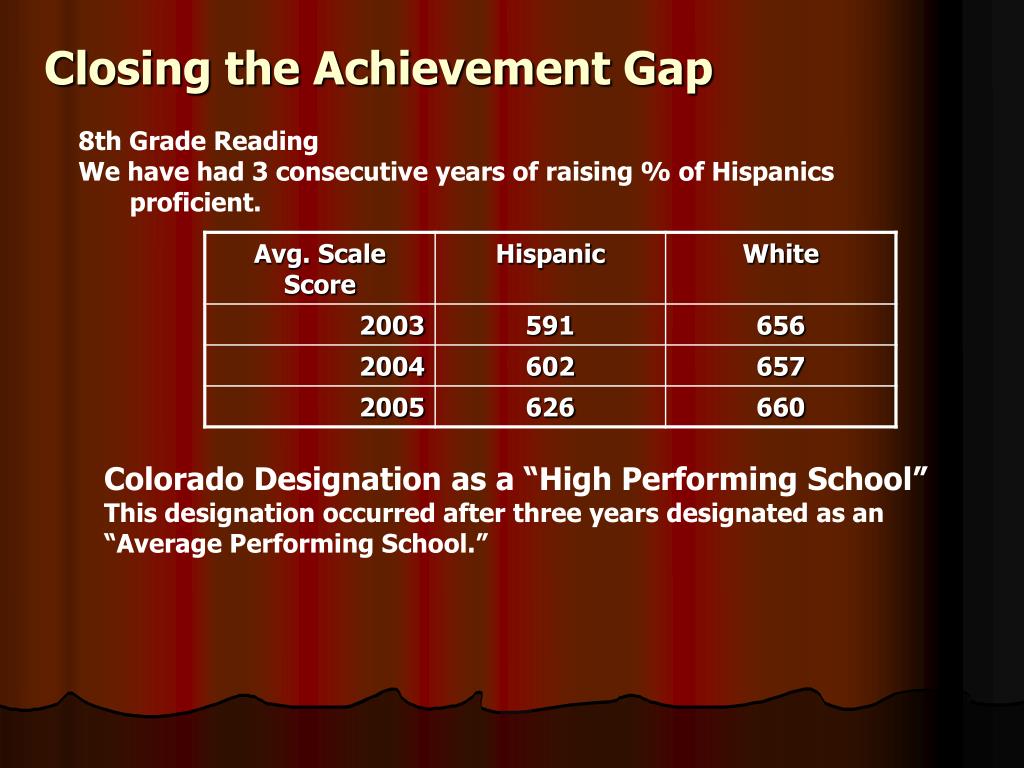 Closing the Achievement Gap

8th Grade Reading
We have had 3 consecutive years of raising % of Hispanics proficient.

| Avg. Scale Score | Hispanic | White |
|---|---|---|
| 2003 | 591 | 656 |
| 2004 | 602 | 657 |
| 2005 | 626 | 660 |

Colorado Designation as a “High Performing School”
This designation occurred after three years designated as an “Average Performing School.”